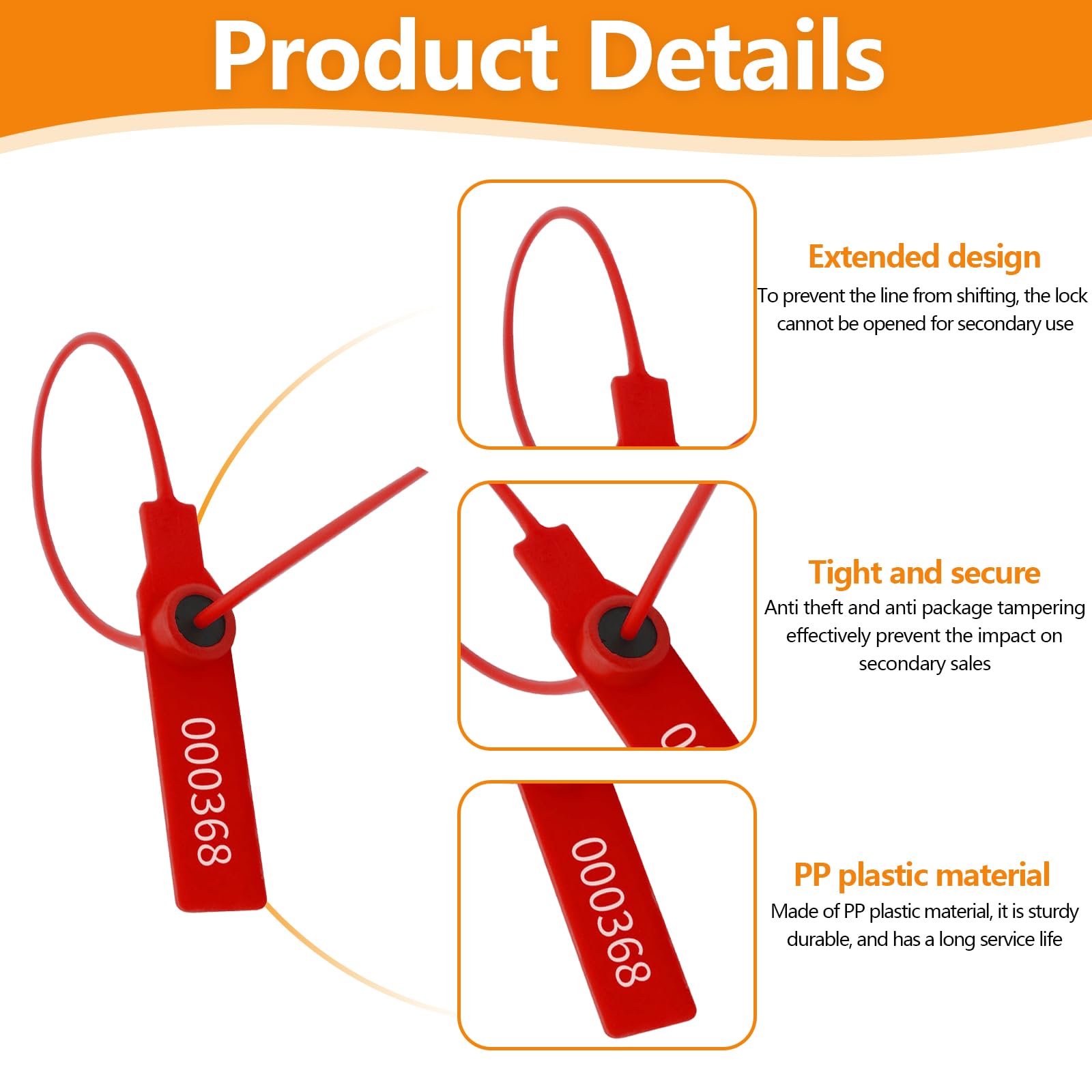 Product Details

000368

Extended design

To prevent the line from shifting, the lock cannot be opened for secondary use

Tight and secure

Anti theft and anti package tampering effectively prevent the impact on secondary sales

000368

PP plastic material

Made of PP plastic material, it is sturdy durable, and has a long service life